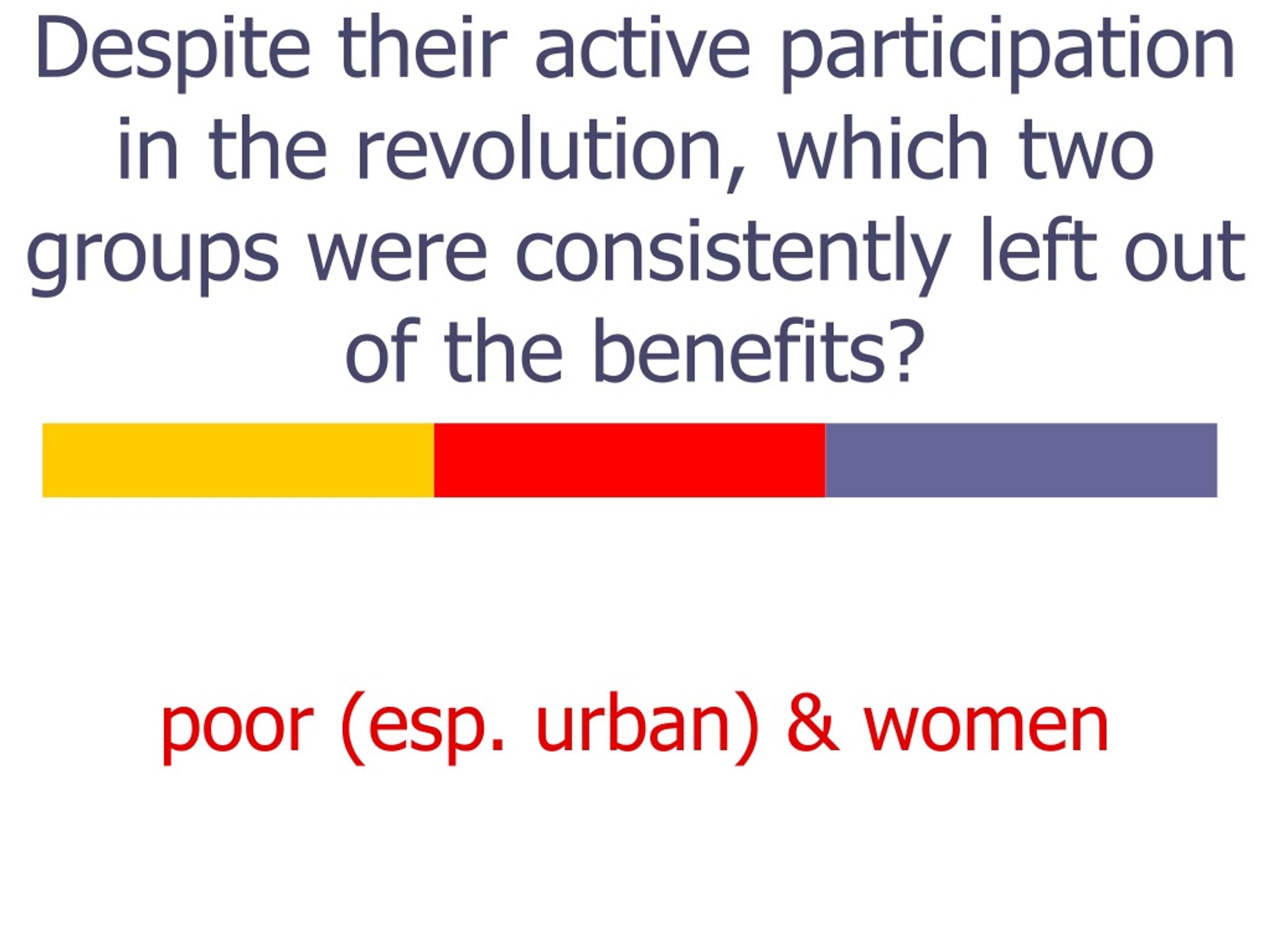 Despite their active participation in the revolution, which two groups were consistently left out of the benefits?

poor (esp. urban) & women